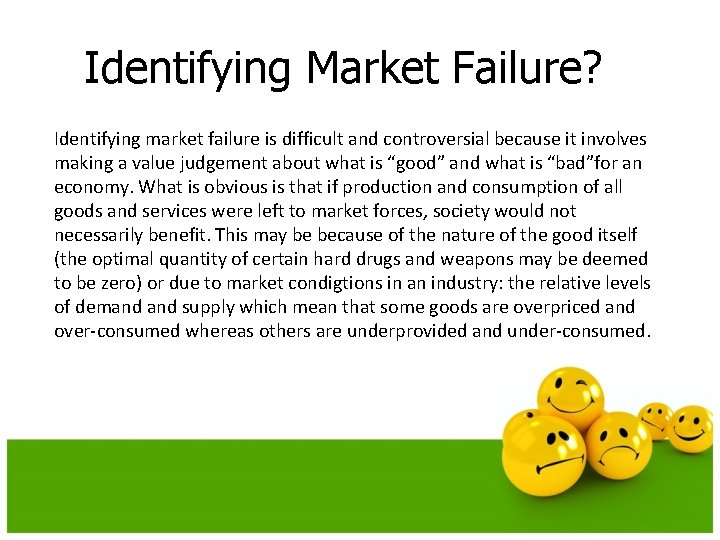 Identifying Market Failure?

Identifying market failure is difficult and controversial because it involves making a value judgement about what is “good” and what is “bad”for an economy. What is obvious is that if production and consumption of all goods and services were left to market forces, society would not necessarily benefit. This may be because of the nature of the good itself (the optimal quantity of certain hard drugs and weapons may be deemed to be zero) or due to market condigtions in an industry: the relative levels of demand and supply which mean that some goods are overpriced and over-consumed whereas others are underprovided and under-consumed.